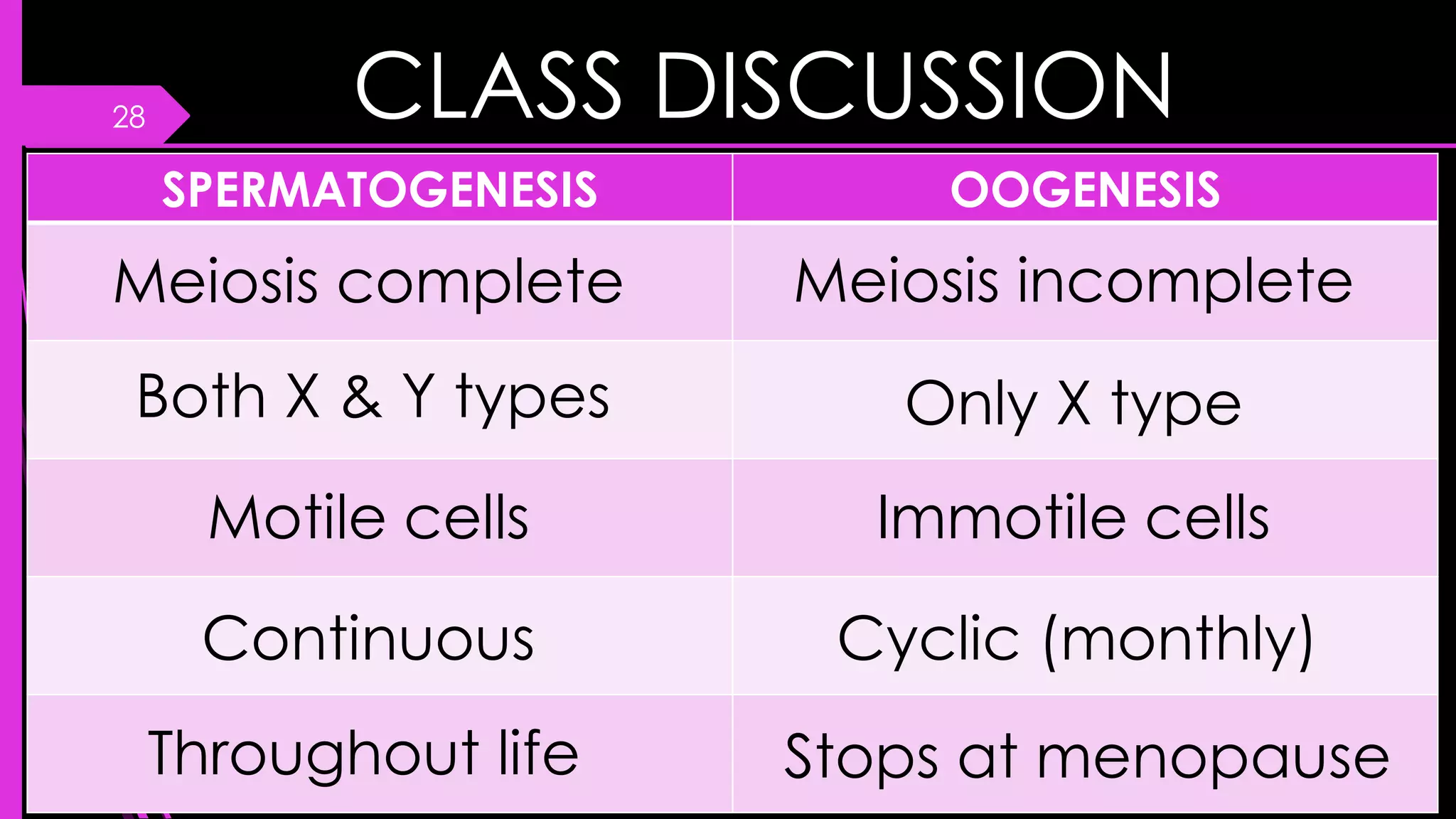 28

CLASS DISCUSSION

| SPERMATOGENESIS | OOGENESIS |
|---|---|
| Meiosis complete | Meiosis incomplete |
| Both X & Y types | Only X type |
| Motile cells | Immotile cells |
| Continuous | Cyclic (monthly) |
| Throughout life | Stops at menopause |